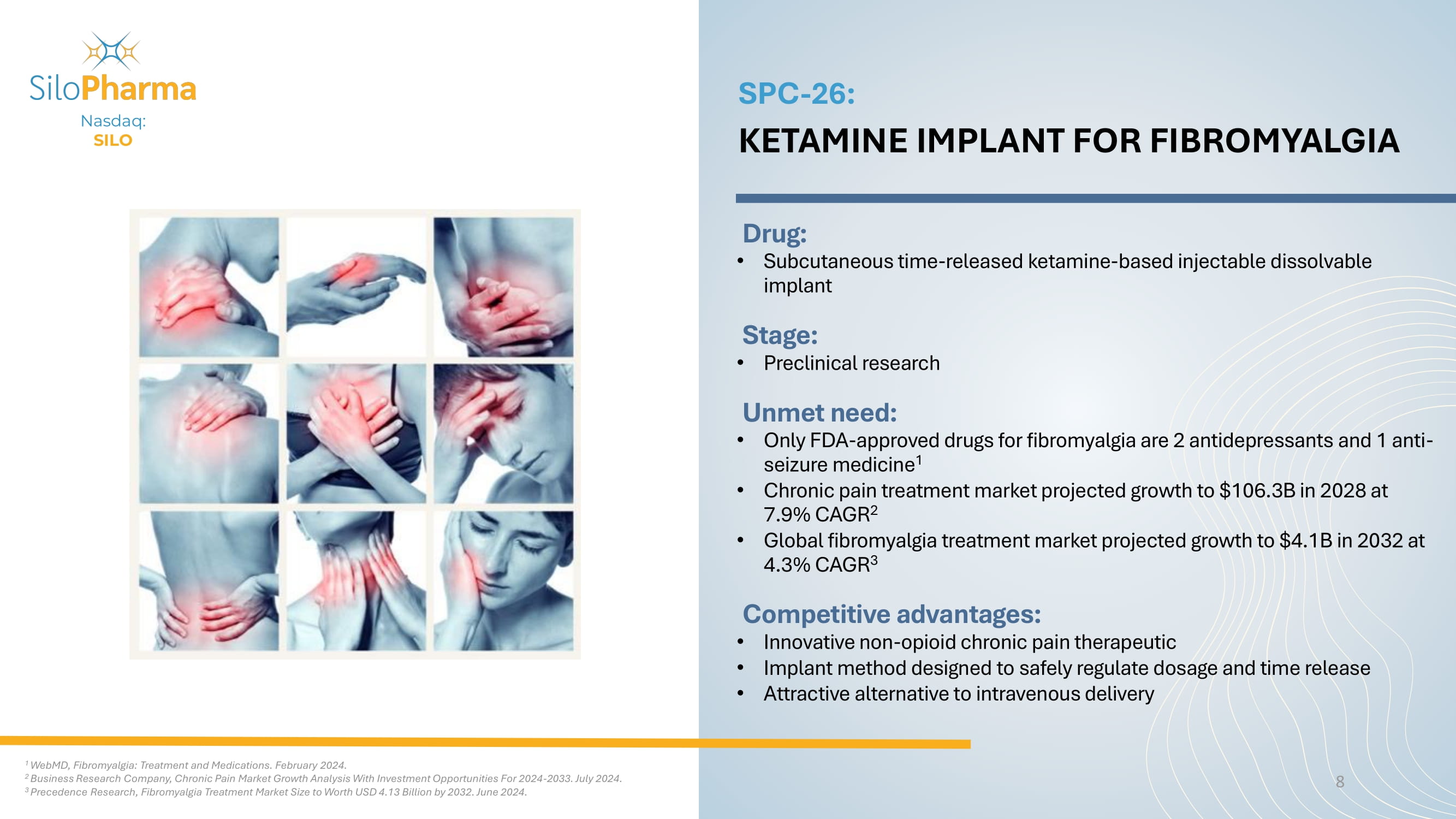 SiloPharma
Nasdaq:
SILO

SPC-26:
KETAMINE IMPLANT FOR FIBROMYALGIA

Drug:
• Subcutaneous time-released ketamine-based injectable dissolvable implant

Stage:
• Preclinical research

Unmet need:
• Only FDA-approved drugs for fibromyalgia are 2 antidepressants and 1 anti-seizure medicine$^1$
• Chronic pain treatment market projected growth to \$106.3B in 2028 at 7.9% CAGR$^2$
• Global fibromyalgia treatment market projected growth to \$4.1B in 2032 at 4.3% CAGR$^3$

Competitive advantages:
• Innovative non-opioid chronic pain therapeutic
• Implant method designed to safely regulate dosage and time release
• Attractive alternative to intravenous delivery

$^1$ WebMD, Fibromyalgia: Treatment and Medications. February 2024.
$^2$ Business Research Company, Chronic Pain Market Growth Analysis With Investment Opportunities For 2024-2033. July 2024.
$^3$ Precedence Research, Fibromyalgia Treatment Market Size to Worth USD 4.13 Billion by 2032. June 2024.

8